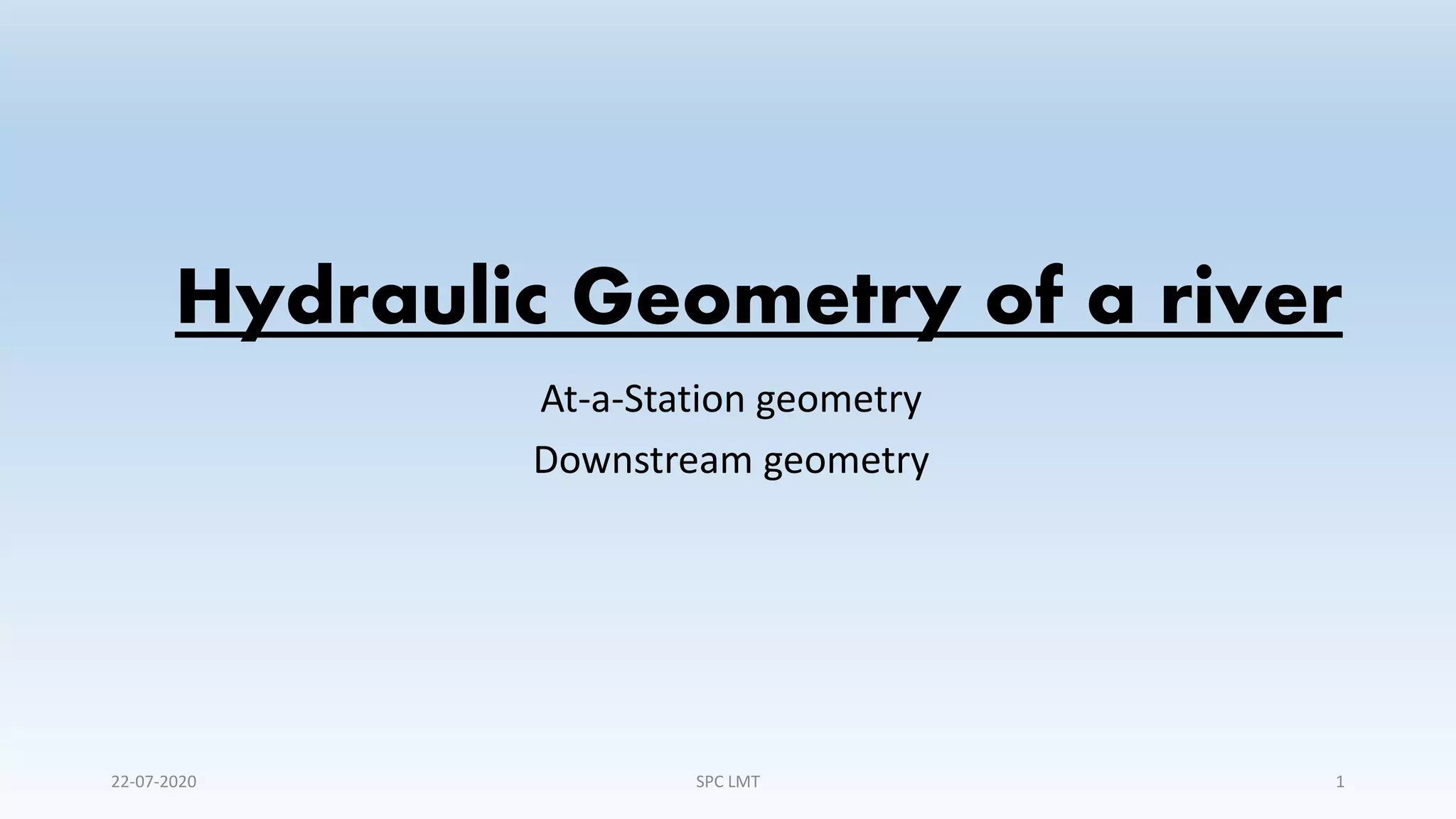 Hydraulic Geometry of a river

At-a-Station geometry

Downstream geometry

22-07-2020

SPC LMT

1